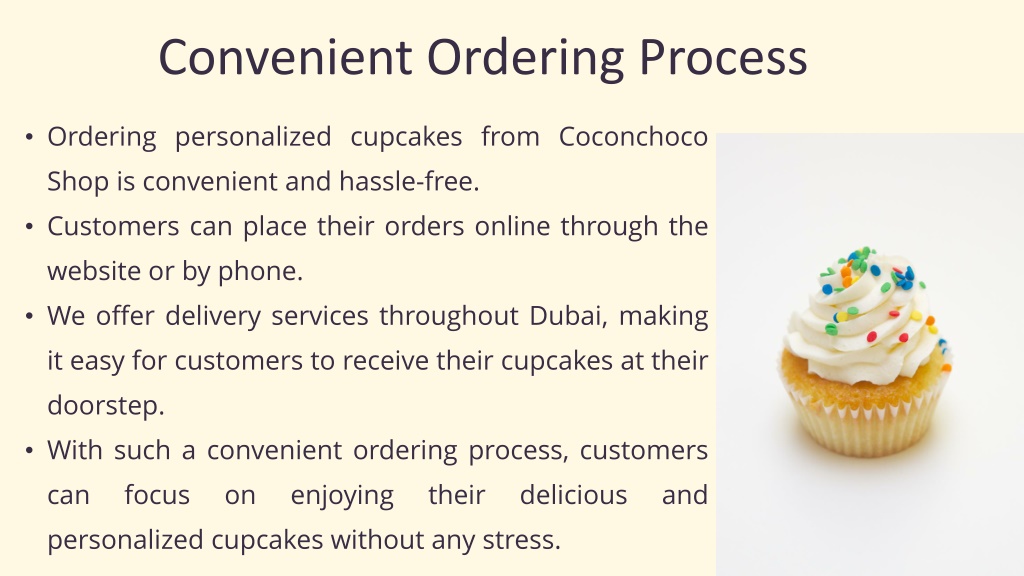 Convenient Ordering Process

• Ordering personalized cupcakes from Coconchoco Shop is convenient and hassle-free.
• Customers can place their orders online through the website or by phone.
• We offer delivery services throughout Dubai, making it easy for customers to receive their cupcakes at their doorstep.
• With such a convenient ordering process, customers can focus on enjoying their delicious and personalized cupcakes without any stress.